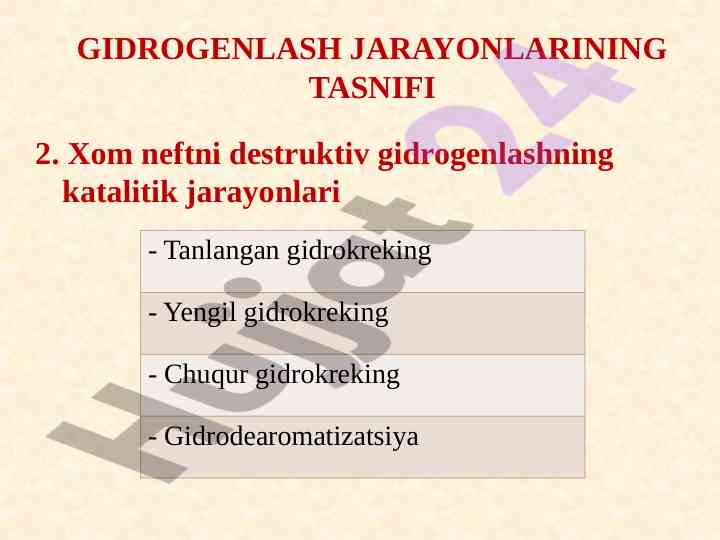 GIDROGENLASH JARAYONLARINING TASNIFI

2. Xom neftni destruktiv gidrogenlashning katalitik jarayonlari

| - Tanlangan gidrokreking |
|---|
| - Yengil gidrokreking |
| - Chuqur gidrokreking |
| - Gidrodearomatizatsiya |

Hujjat24